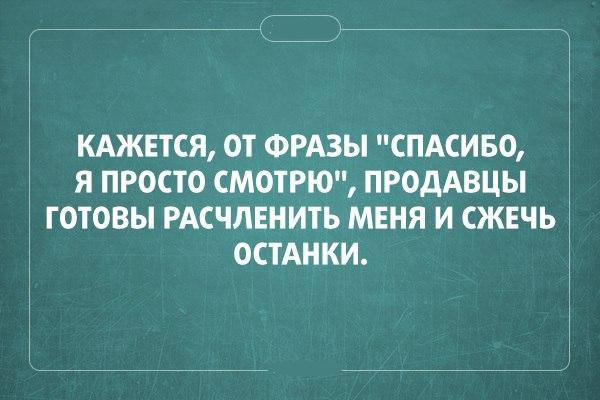 КАЖЕТСЯ, ОТ ФРАЗЫ "СПАСИБО, Я ПРОСТО СМОТРЮ", ПРОДАВЦЫ ГОТОВЫ РАСЧЛЕНИТЬ МЕНЯ И СЖЕЧЬ ОСТАНКИ.